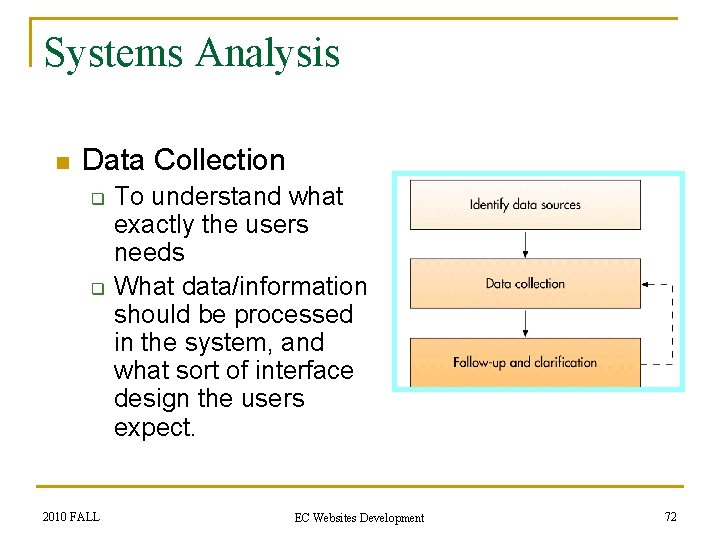 Systems Analysis

Data Collection

To understand what exactly the users needs

What data/information should be processed in the system, and what sort of interface design the users expect.

Identify data sources

Data collection

Follow-up and clarification

2010 FALL

EC Websites Development

72